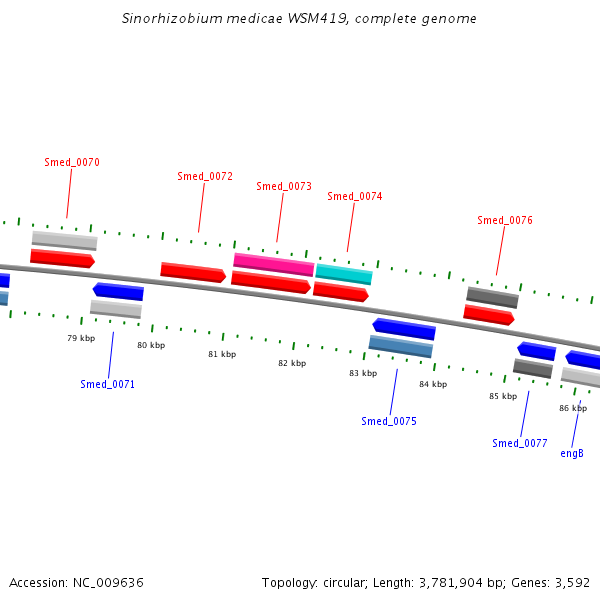 Sinorhizobium medicae WSM419, complete genome

Smed_0070

Smed_0072

Smed_0073

Smed_0074

Smed_0076

79 kbp

80 kbp

81 kbp

82 kbp

83 kbp

84 kbp

85 kbp

86 kbp

Smed_0071

Smed_0075

Smed_0077

engB

Accession: NC_009636

Topology: circular; Length: 3,781,904 bp; Genes: 3,592